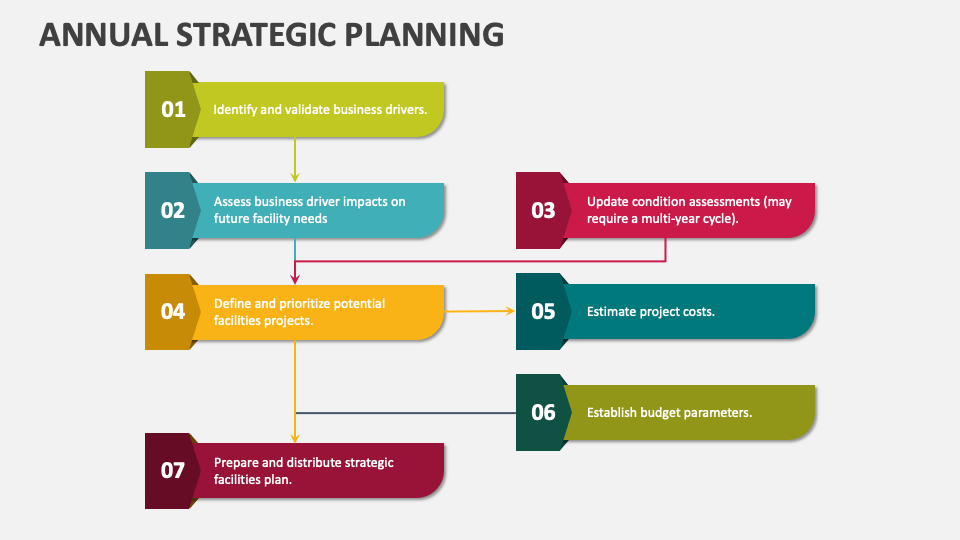 ANNUAL STRATEGIC PLANNING

01 Identify and validate business drivers.

02 Assess business driver impacts on future facility needs

03 Update condition assessments (may require a multi-year cycle).

04 Define and prioritize potential facilities projects.

05 Estimate project costs.

06 Establish budget parameters.

07 Prepare and distribute strategic facilities plan.